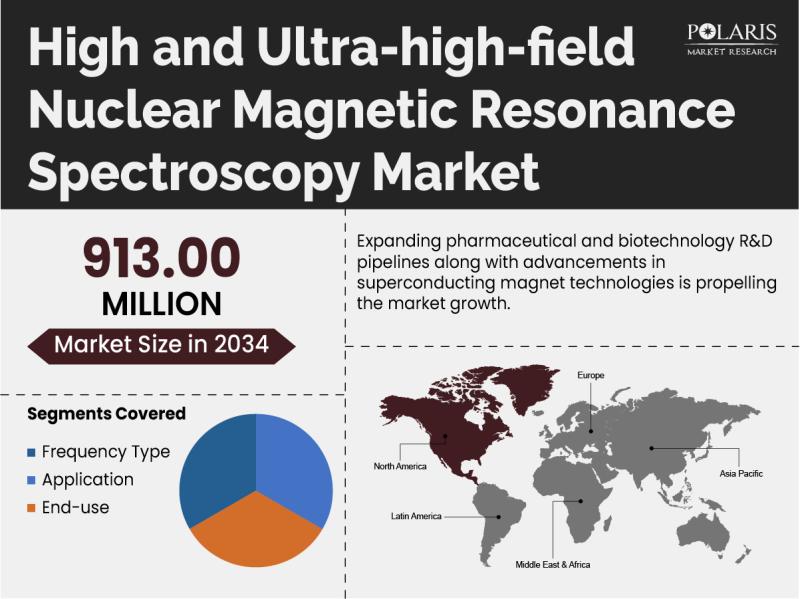 High and Ultra-high-field Nuclear Magnetic Resonance Spectroscopy Market

POLARIS
MARKET RESEARCH

913.00
MILLION
Market Size in 2034

Expanding pharmaceutical and biotechnology R&D pipelines along with advancements in superconducting magnet technologies is propelling the market growth.

Segments Covered
Frequency Type
Application
End-use

Europe
North America
Asia Pacific
Latin America
Middle East & Africa